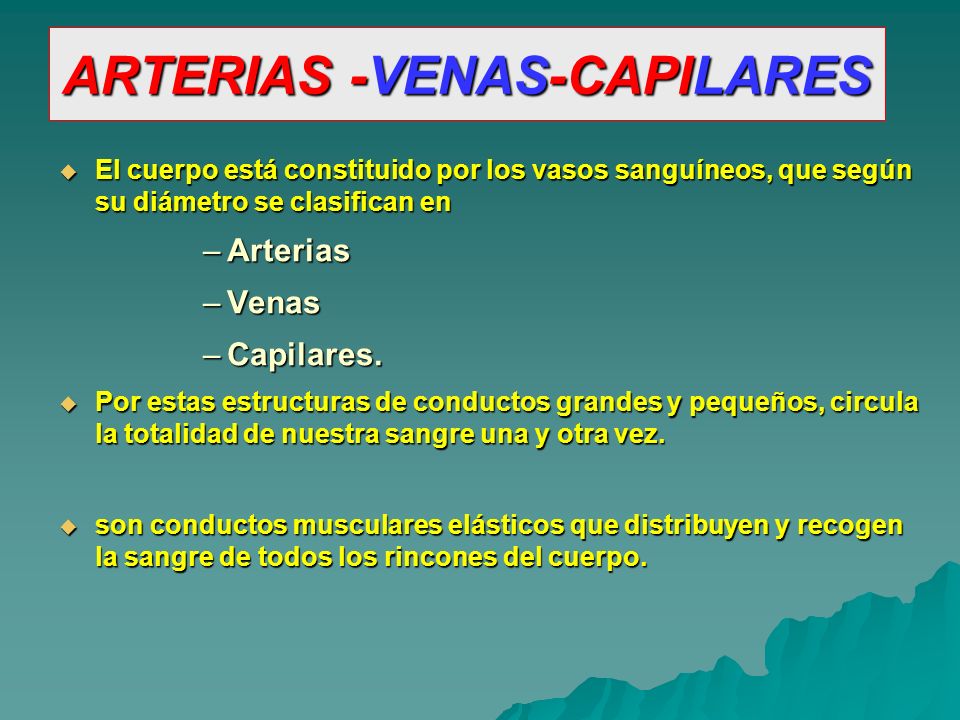 ARTERIAS -VENAS-CAPILARES

El cuerpo está constituido por los vasos sanguíneos, que según su diámetro se clasifican en

– Arterias

– Venas

– Capilares.

Por estas estructuras de conductos grandes y pequeños, circula la totalidad de nuestra sangre una y otra vez.

son conductos musculares elásticos que distribuyen y recogen la sangre de todos los rincones del cuerpo.